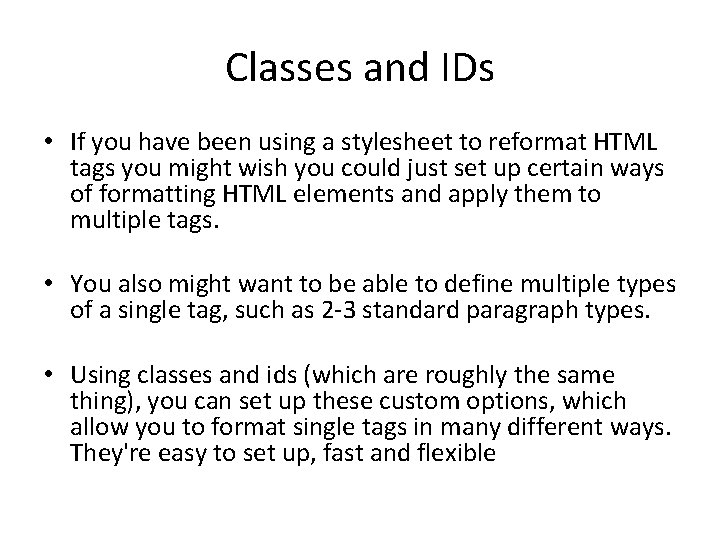 Classes and IDs

• If you have been using a stylesheet to reformat HTML tags you might wish you could just set up certain ways of formatting HTML elements and apply them to multiple tags.

• You also might want to be able to define multiple types of a single tag, such as 2-3 standard paragraph types.

• Using classes and ids (which are roughly the same thing), you can set up these custom options, which allow you to format single tags in many different ways. They're easy to set up, fast and flexible